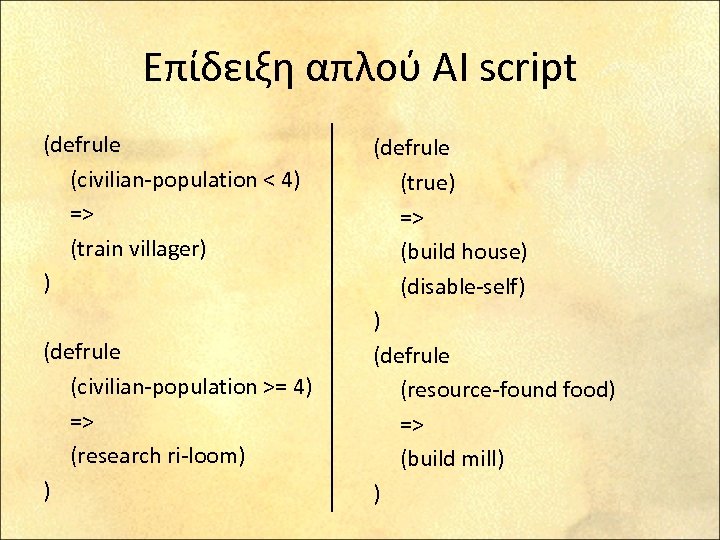 Επίδειξη απλού AI script

(defrule
(civilian-population < 4)
=>
(train villager)
)

(defrule
(civilian-population >= 4)
=>
(research ri-loom)
)

(defrule
(true)
=>
(build house)
(disable-self)
)
(defrule
(resource-found food)
=>
(build mill)
)